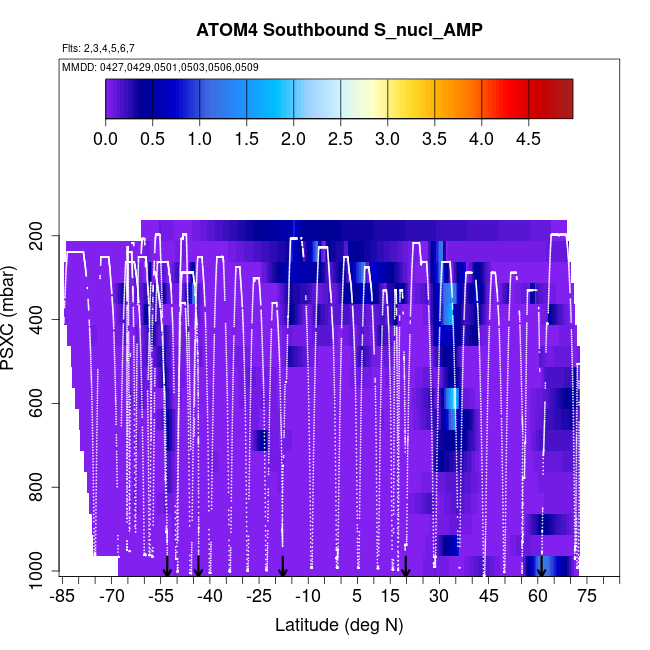 ATOM4 Southbound S_nucl_AMP

Flts: 2,3,4,5,6,7

MMDD: 0427,0429,0501,0503,0506,0509

0.0 0.5 1.0 1.5 2.0 2.5 3.0 3.5 4.0 4.5

PSXC (mbar)

200
400
600
800
1000

-85 -70 -55 -40 -25 -10 5 15 30 45 60 75

Latitude (deg N)